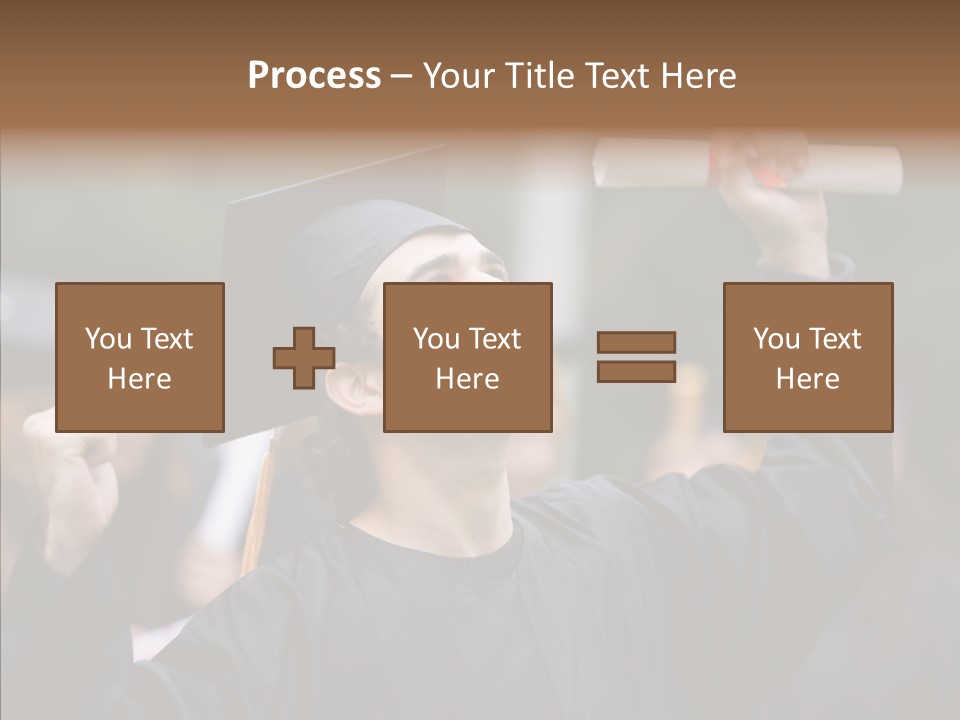 Process – Your Title Text Here

You Text Here

You Text Here

You Text Here